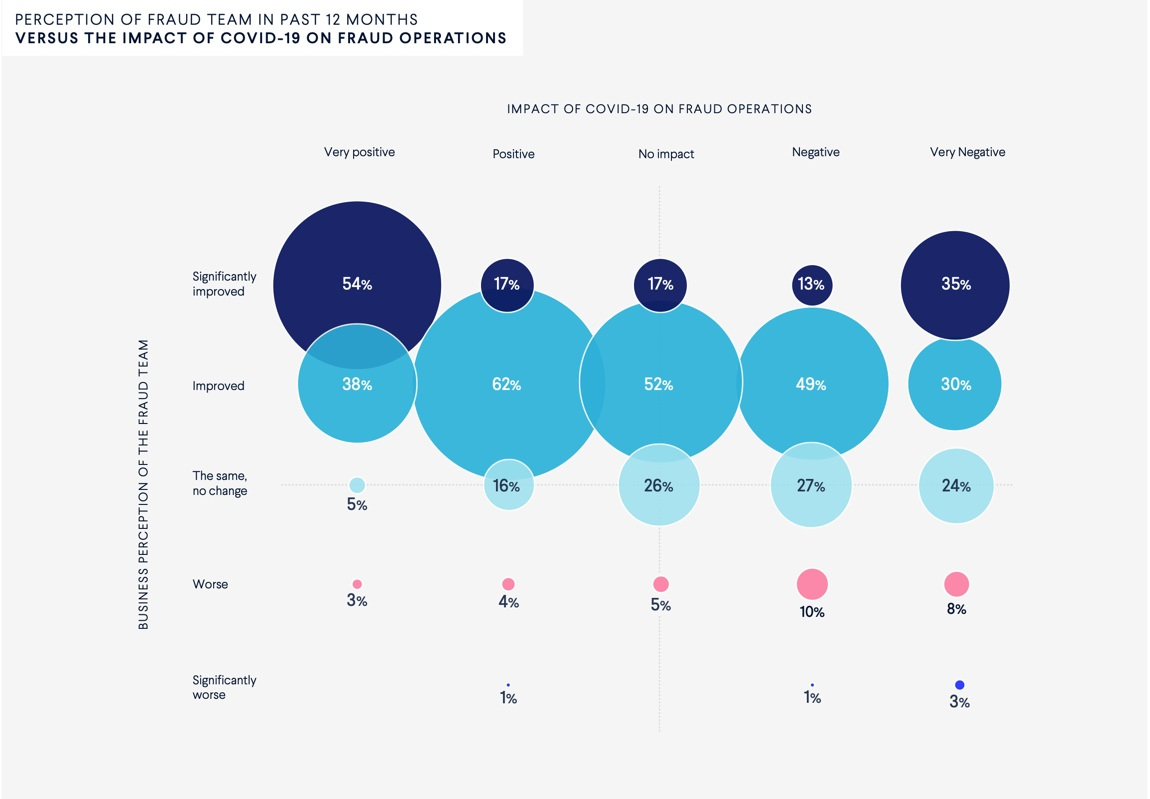 PERCEPTION OF FRAUD TEAM IN PAST 12 MONTHS
VERSUS THE IMPACT OF COVID-19 ON FRAUD OPERATIONS

IMPACT OF COVID-19 ON FRAUD OPERATIONS

BUSINESS PERCEPTION OF THE FRAUD TEAM

| | Very positive | Positive | No impact | Negative | Very Negative |
|---|---|---|---|---|---|
| Significantly improved | 54% | 17% | 17% | 13% | 35% |
| Improved | 38% | 62% | 52% | 49% | 30% |
| The same, no change | 5% | 16% | 26% | 27% | 24% |
| Worse | 3% | 4% | 5% | 10% | 8% |
| Significantly worse | | 1% | | 1% | 3% |